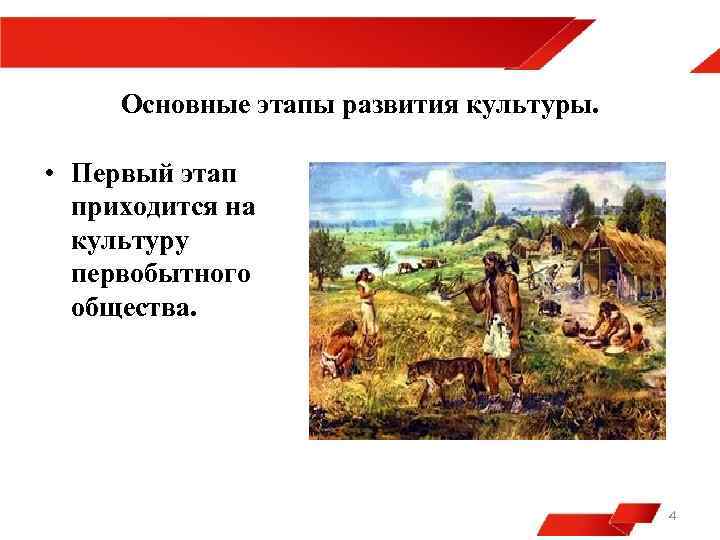 Основные этапы развития культуры.

• Первый этап приходится на культуру первобытного общества.

4